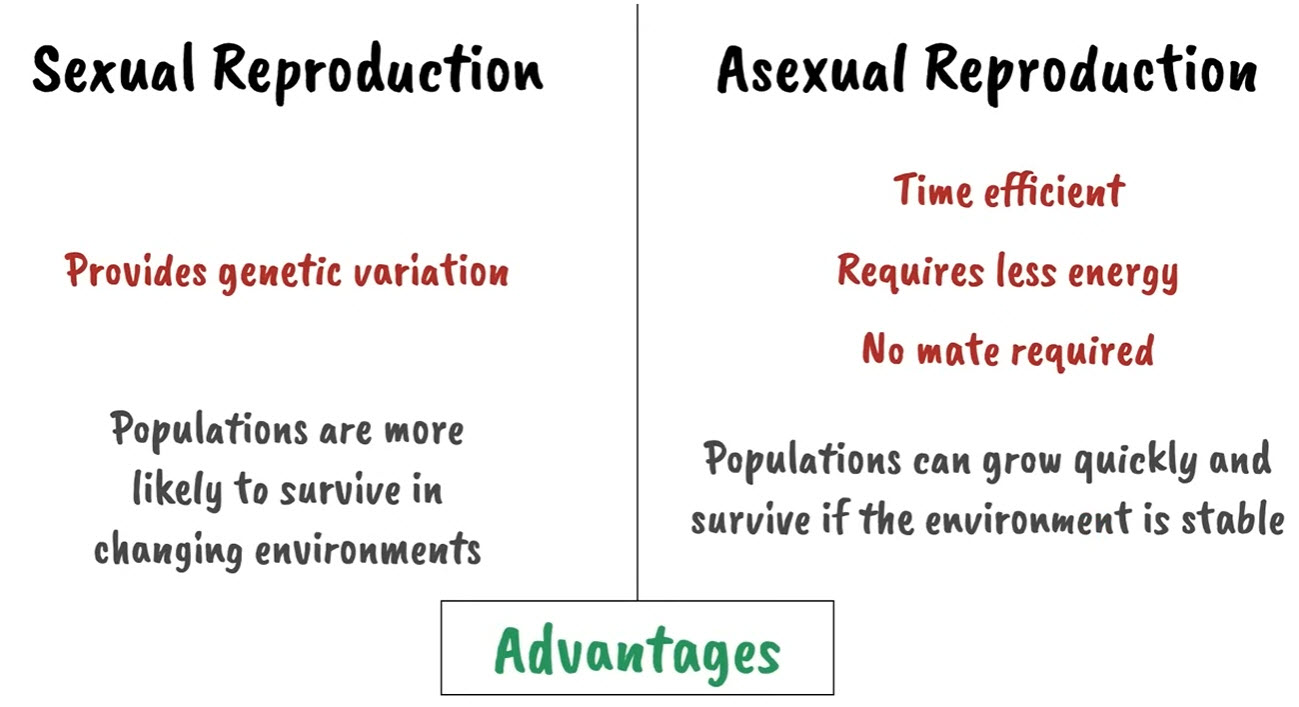 Sexual Reproduction

Provides genetic variation

Populations are more likely to survive in changing environments

Asexual Reproduction

Time efficient

Requires less energy

No mate required

Populations can grow quickly and survive if the environment is stable

Advantages